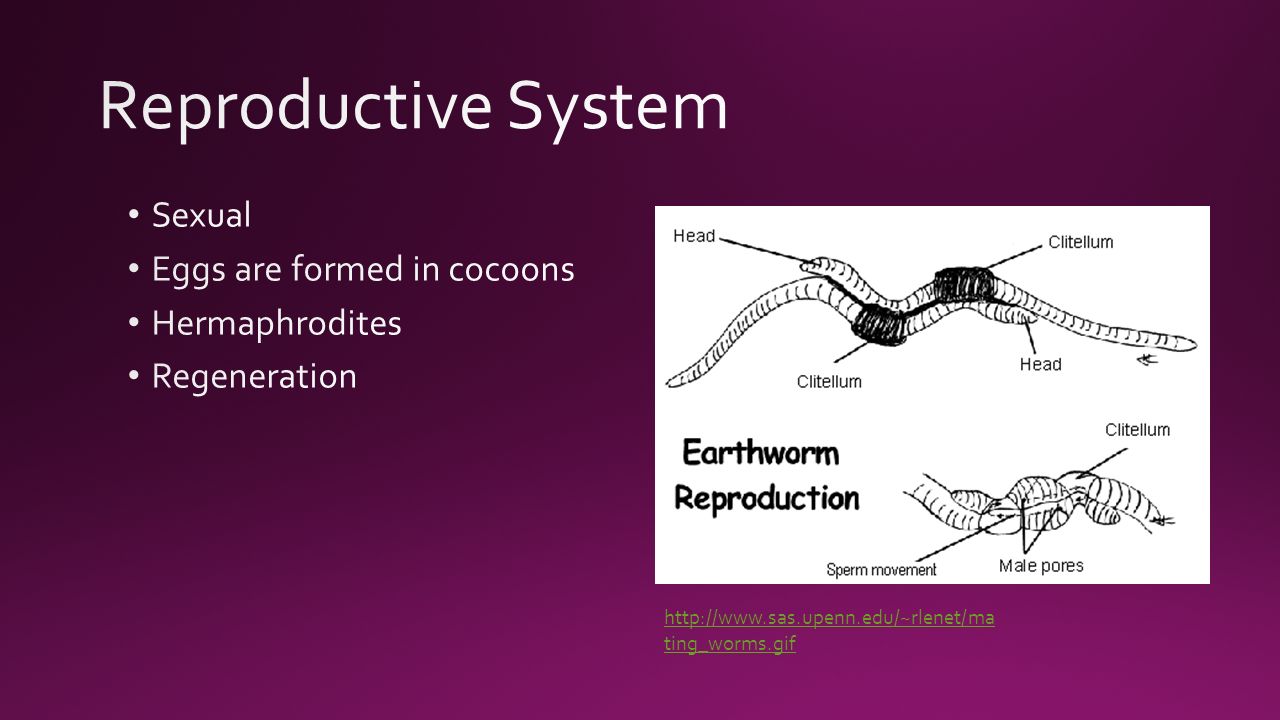 Reproductive System

• Sexual
• Eggs are formed in cocoons
• Hermaphrodites
• Regeneration

Head
Clitellum
Clitellum
Head

Earthworm Reproduction

Clitellum
Sperm movement
Male pores

http://www.sas.upenn.edu/~rlenet/mating_worms.gif